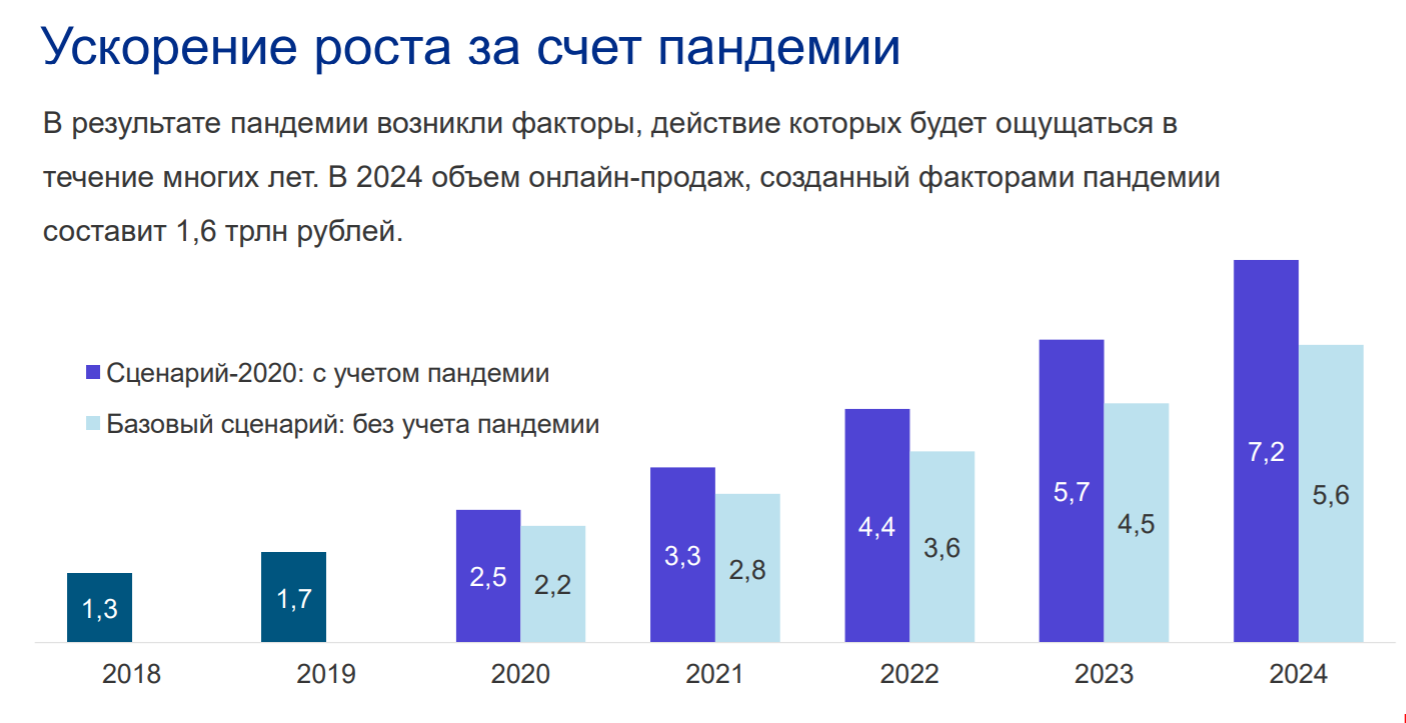 Ускорение роста за счет пандемии

В результате пандемии возникли факторы, действие которых будет ощущаться в течение многих лет. В 2024 объем онлайн-продаж, созданный факторами пандемии составит 1,6 трлн рублей.

Сценарий-2020: с учетом пандемии
Базовый сценарий: без учета пандемии

1,3
1,7
2,5 2,2
3,3 2,8
4,4 3,6
5,7 4,5
7,2 5,6

2018 2019 2020 2021 2022 2023 2024